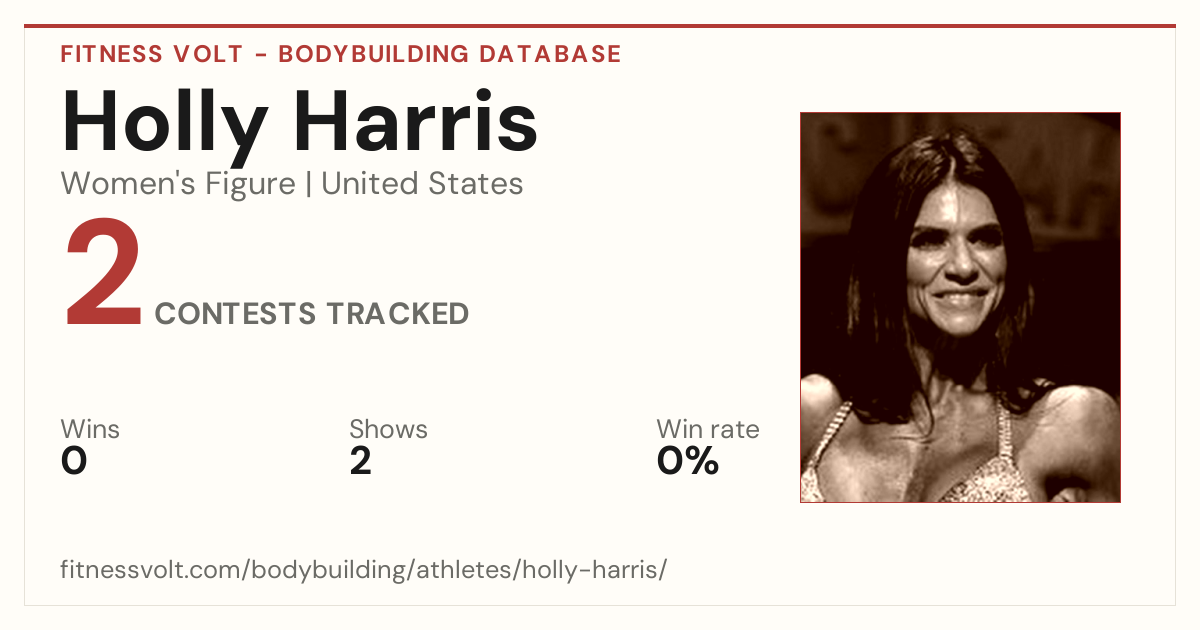 FITNESS VOLT - BODYBUILDING DATABASE

Holly Harris

Women's Figure | United States

2 CONTESTS TRACKED

Wins
0

Shows
2

Win rate
0%

fitnessvolt.com/bodybuilding/athletes/holly-harris/